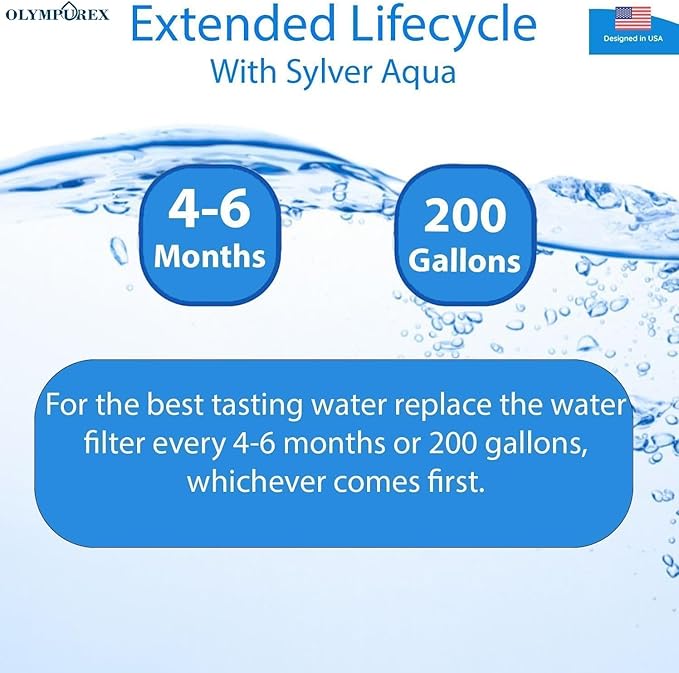 OLYMPUREX

Extended Lifecycle
With Sylver Aqua

Designed in USA

4-6
Months

200
Gallons

For the best tasting water replace the water filter every 4-6 months or 200 gallons, whichever comes first.